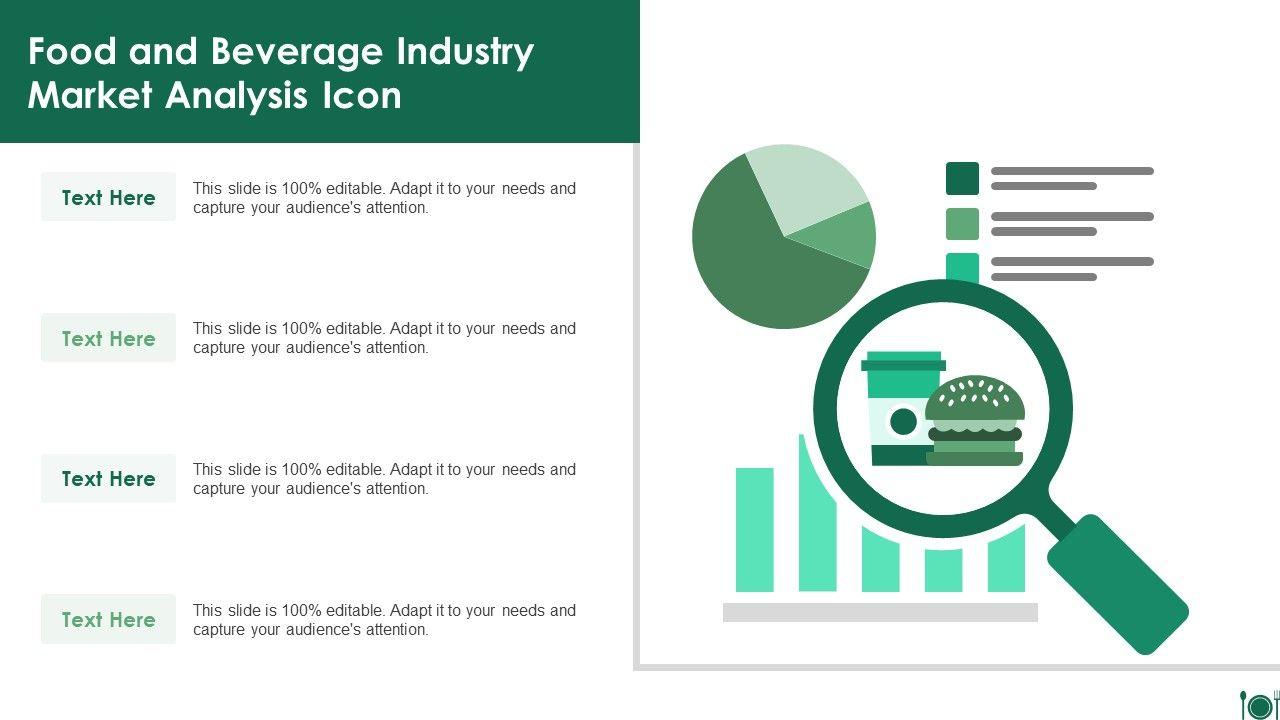 Food and Beverage Industry Market Analysis Icon

Text Here

This slide is 100% editable. Adapt it to your needs and capture your audience's attention.

Text Here

This slide is 100% editable. Adapt it to your needs and capture your audience's attention.

Text Here

This slide is 100% editable. Adapt it to your needs and capture your audience's attention.

Text Here

This slide is 100% editable. Adapt it to your needs and capture your audience's attention.